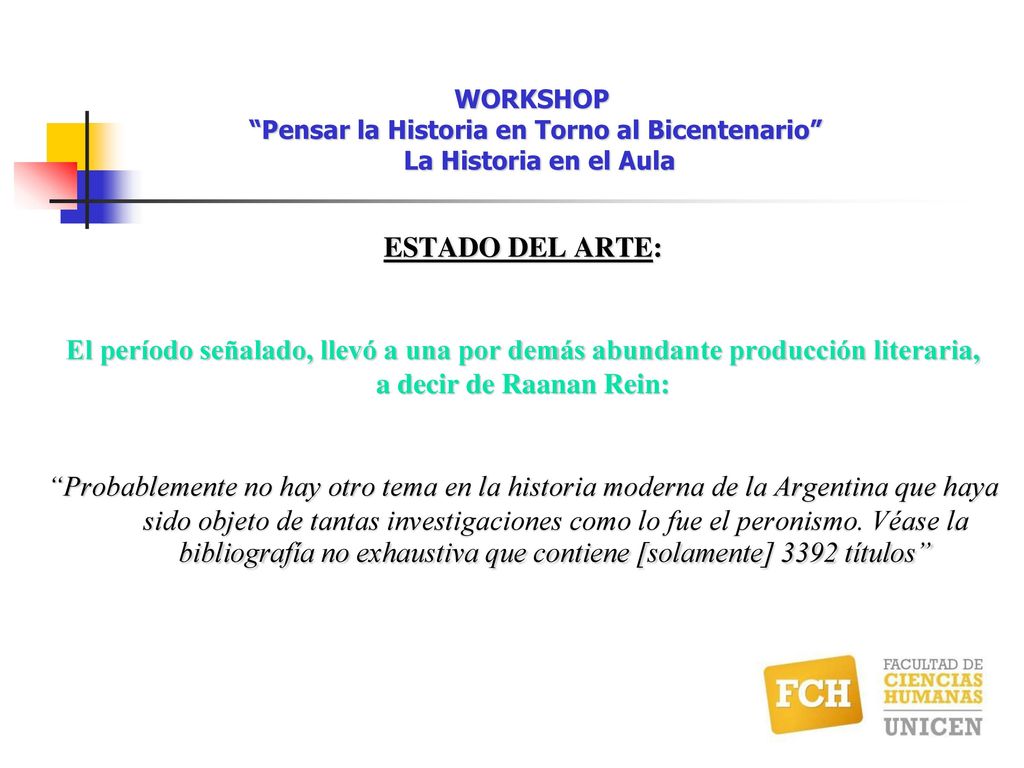 WORKSHOP
“Pensar la Historia en Torno al Bicentenario”
La Historia en el Aula

ESTADO DEL ARTE:

El período señalado, llevó a una por demás abundante producción literaria, a decir de Raanan Rein:

“Probablemente no hay otro tema en la historia moderna de la Argentina que haya sido objeto de tantas investigaciones como lo fue el peronismo. Véase la bibliografía no exhaustiva que contiene [solamente] 3392 títulos”

FCH
FACULTAD DE
CIENCIAS
HUMANAS
UNICEN